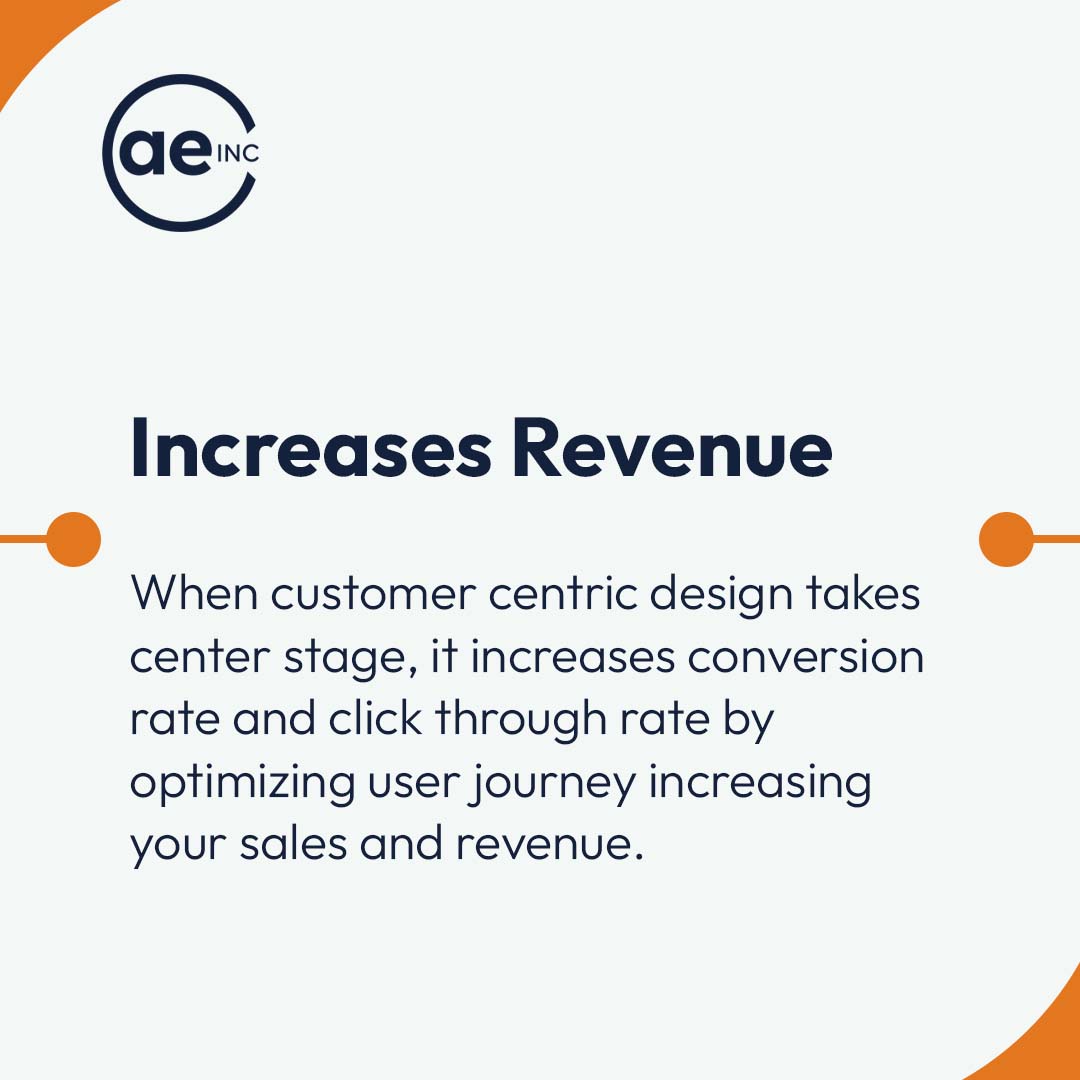 ae INC

Increases Revenue

When customer centric design takes center stage, it increases conversion rate and click through rate by optimizing user journey increasing your sales and revenue.